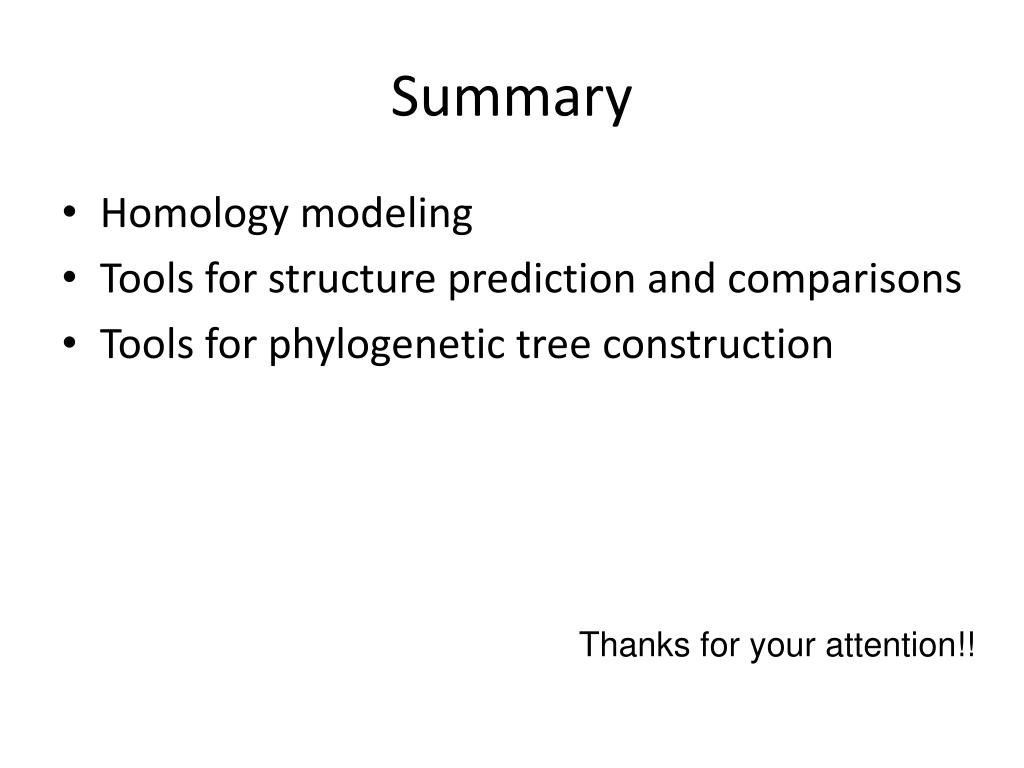 Summary

• Homology modeling
• Tools for structure prediction and comparisons
• Tools for phylogenetic tree construction

Thanks for your attention!!